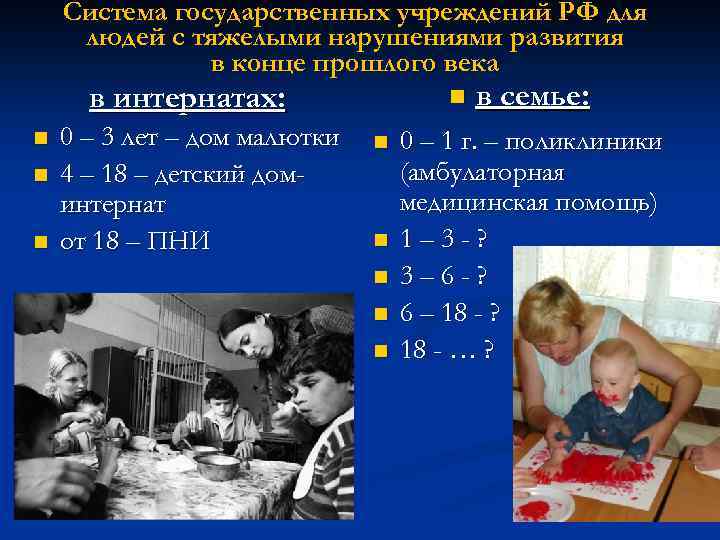 Система государственных учреждений РФ для людей с тяжелыми нарушениями развития в конце прошлого века

в интернатах:

0 – 3 лет – дом малютки

4 – 18 – детский дом-интернат

от 18 – ПНИ

в семье:

0 – 1 г. – поликлиники (амбулаторная медицинская помощь)

1 – 3 - ?

3 – 6 - ?

6 – 18 - ?

18 - … ?